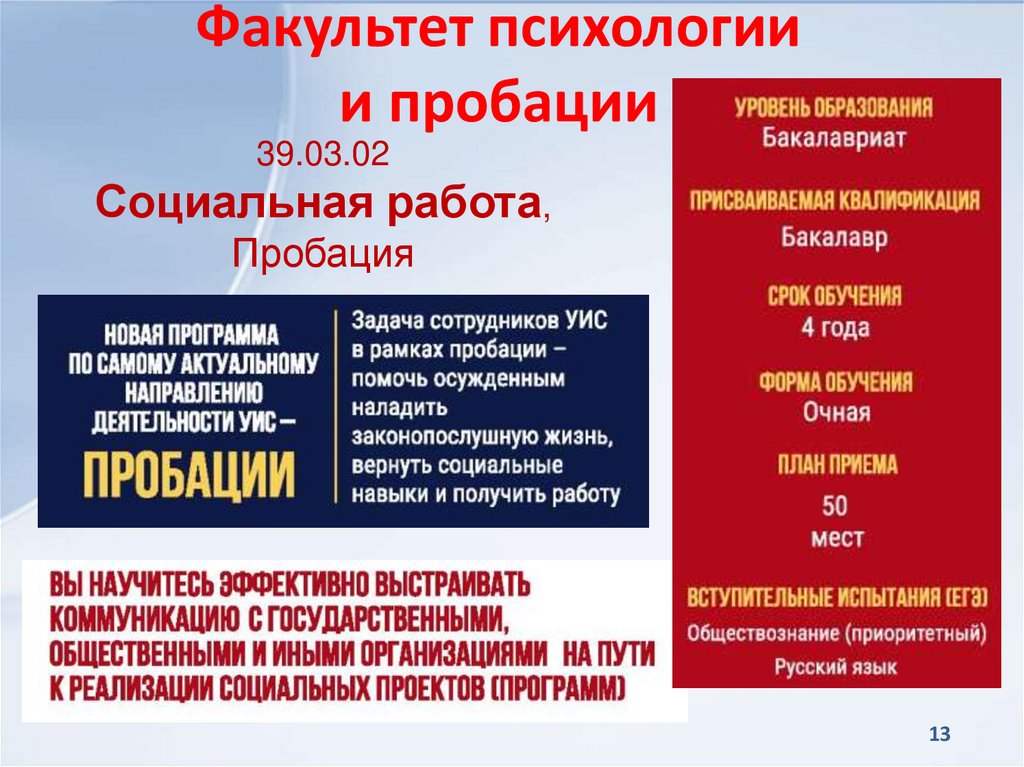 Факультет психологии и пробации

39.03.02

Социальная работа,

Пробация

НОВАЯ ПРОГРАММА ПО САМОМУ АКТУАЛЬНОМУ НАПРАВЛЕНИЮ ДЕЯТЕЛЬНОСТИ УИС – ПРОБАЦИИ

Задача сотрудников УИС в рамках пробации – помочь осужденным наладить законопослушную жизнь, вернуть социальные навыки и получить работу

ВЫ НАУЧИТЕСЬ ЭФФЕКТИВНО ВЫСТРАИВАТЬ КОММУНИКАЦИЮ С ГОСУДАРСТВЕННЫМИ, ОБЩЕСТВЕННЫМИ И ИНЫМИ ОРГАНИЗАЦИЯМИ НА ПУТИ К РЕАЛИЗАЦИИ СОЦИАЛЬНЫХ ПРОЕКТОВ (ПРОГРАММ)

УРОВЕНЬ ОБРАЗОВАНИЯ
Бакалавриат

ПРИСВАИВАЕМАЯ КВАЛИФИКАЦИЯ
Бакалавр

СРОК ОБУЧЕНИЯ
4 года

ФОРМА ОБУЧЕНИЯ
Очная

ПЛАН ПРИЕМА
50 мест

ВСТУПИТЕЛЬНЫЕ ИСПЫТАНИЯ (ЕГЭ)
Обществознание (приоритетный)
Русский язык

13